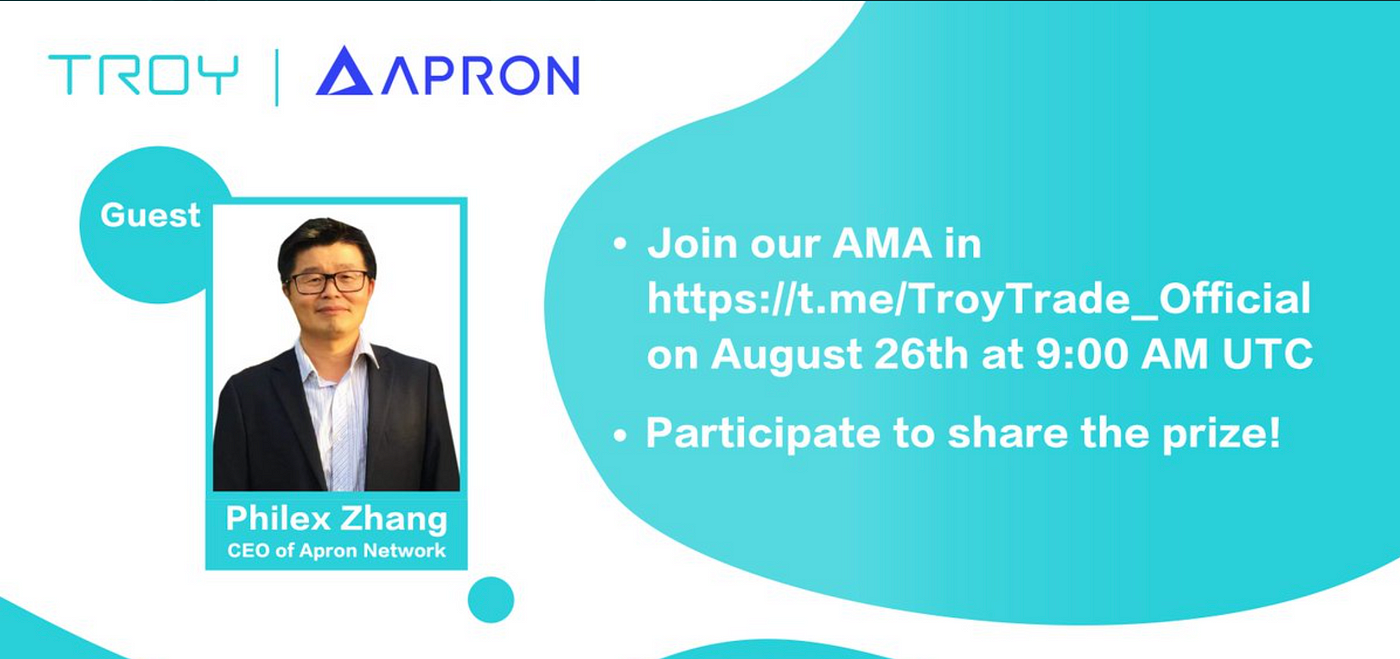 TROY | APRON

Guest

Philex Zhang
CEO of Apron Network

• Join our AMA in https://t.me/TroyTrade_Official on August 26th at 9:00 AM UTC

• Participate to share the prize!